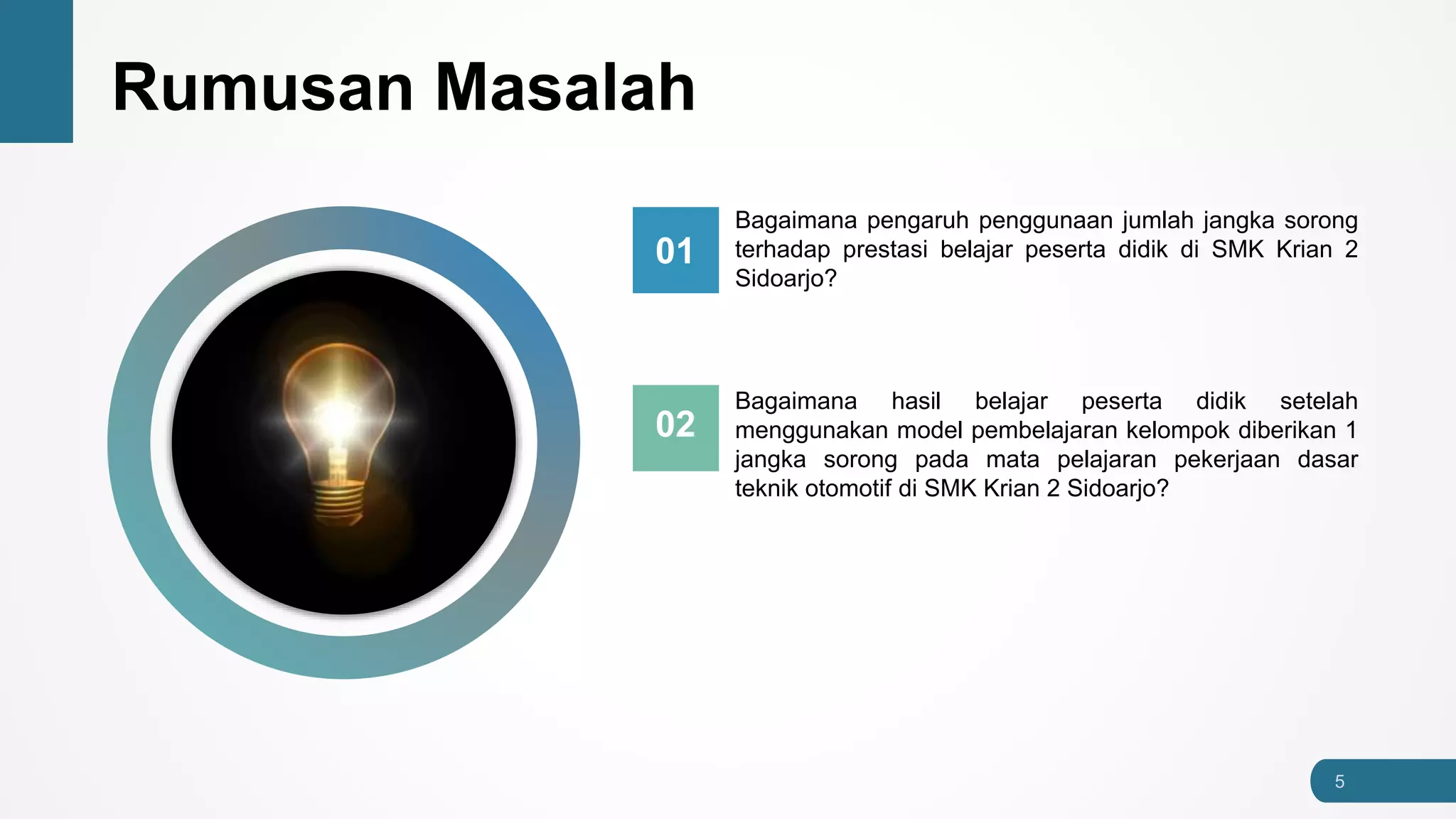 Rumusan Masalah

01

Bagaimana pengaruh penggunaan jumlah jangka sorong terhadap prestasi belajar peserta didik di SMK Krian 2 Sidoarjo?

02

Bagaimana hasil belajar peserta didik setelah menggunakan model pembelajaran kelompok diberikan 1 jangka sorong pada mata pelajaran pekerjaan dasar teknik otomotif di SMK Krian 2 Sidoarjo?

5